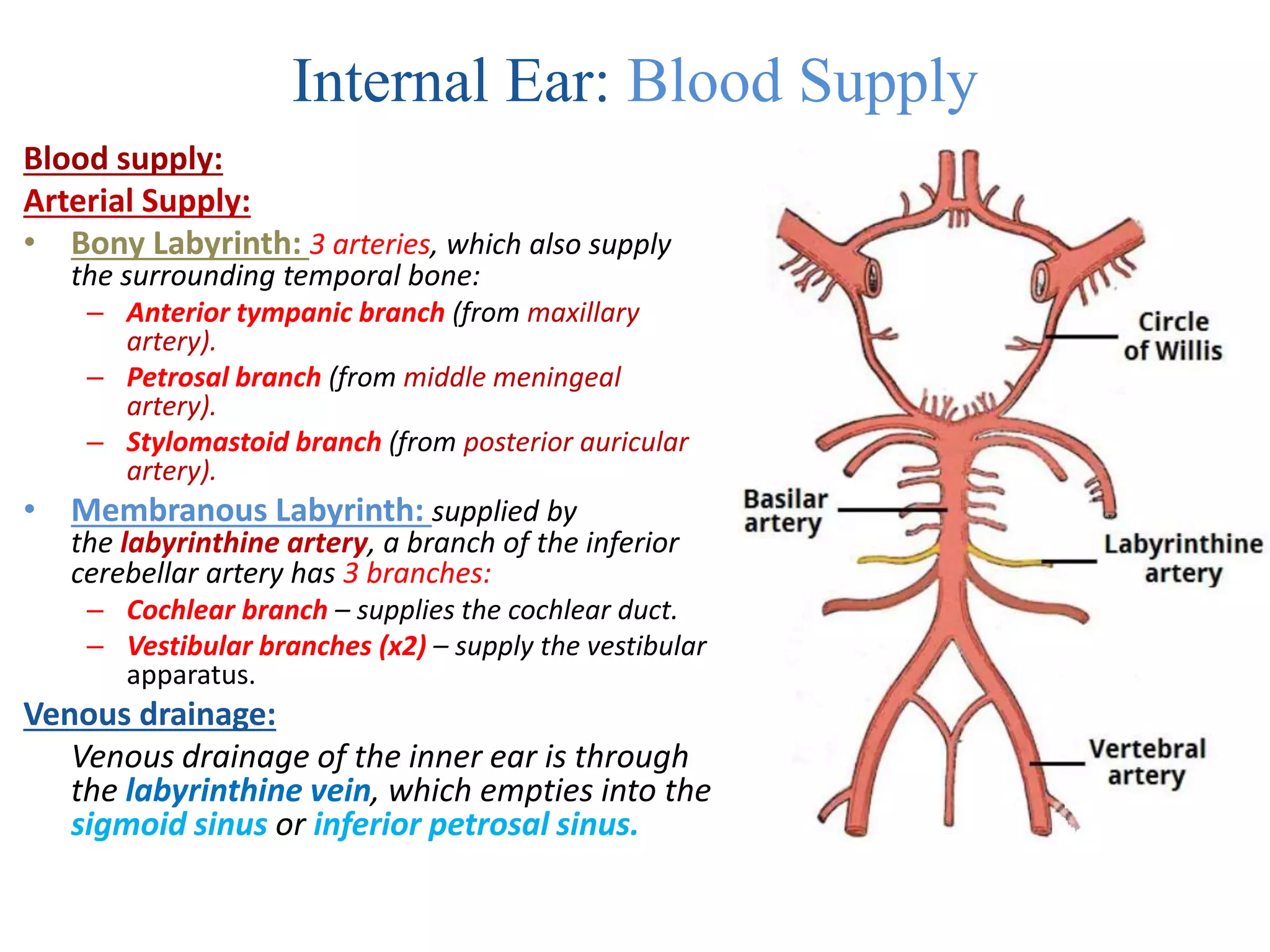 Internal Ear: Blood Supply

Blood supply:

Arterial Supply:

• Bony Labyrinth: 3 arteries, which also supply the surrounding temporal bone:
– Anterior tympanic branch (from maxillary artery).
– Petrosal branch (from middle meningeal artery).
– Stylomastoid branch (from posterior auricular artery).

• Membranous Labyrinth: supplied by the labyrinthine artery, a branch of the inferior cerebellar artery has 3 branches:
– Cochlear branch – supplies the cochlear duct.
– Vestibular branches (x2) – supply the vestibular apparatus.

Venous drainage:

Venous drainage of the inner ear is through the labyrinthine vein, which empties into the sigmoid sinus or inferior petrosal sinus.

Circle of Willis

Basilar artery

Labyrinthine artery

Vertebral artery